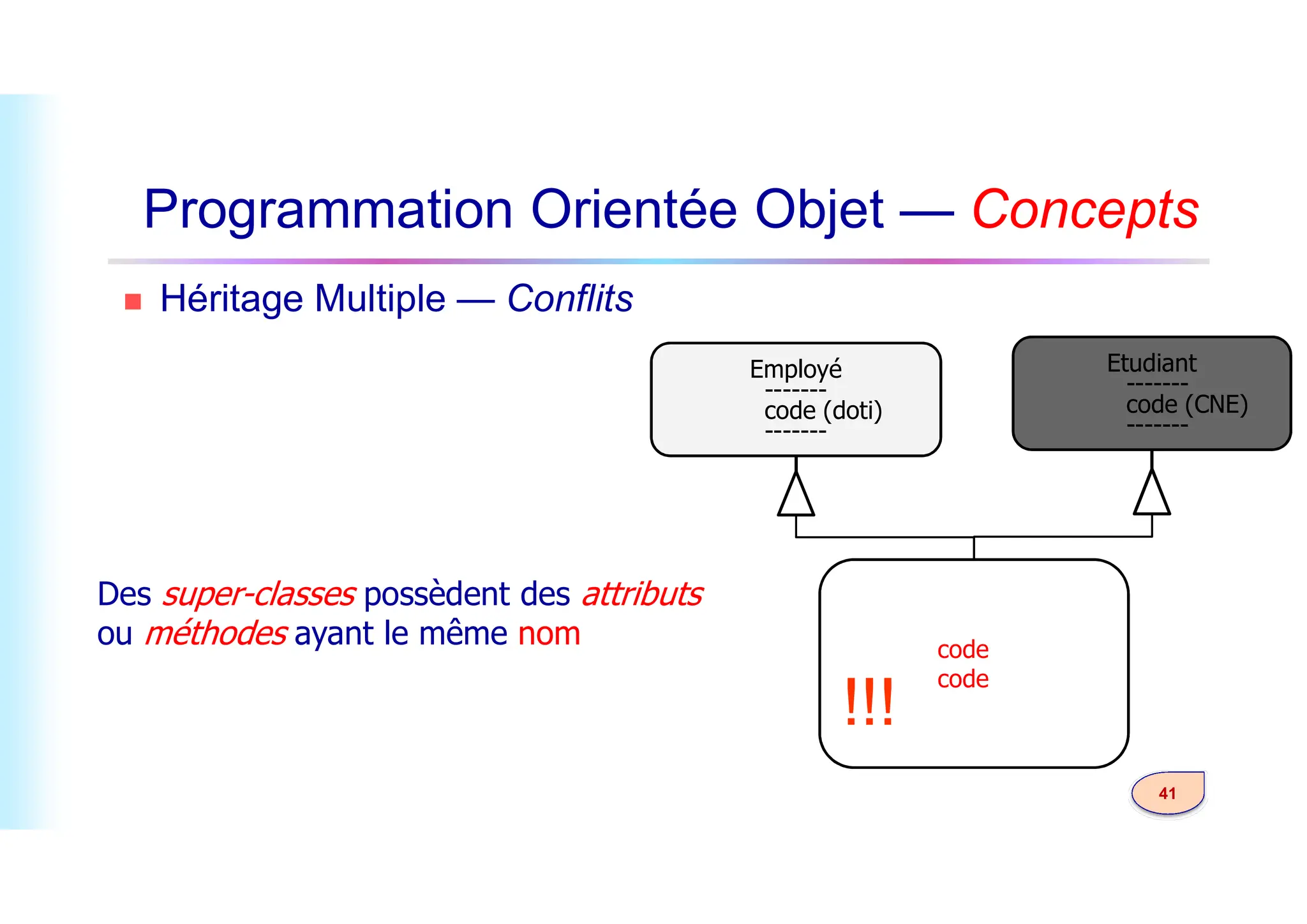 Programmation Orientée Objet — Concepts

Héritage Multiple — Conflits

Employé
-------
code (doti)
-------

Etudiant
-------
code (CNE)
-------

Des super-classes possèdent des attributs ou méthodes ayant le même nom

code
code
!!!

41